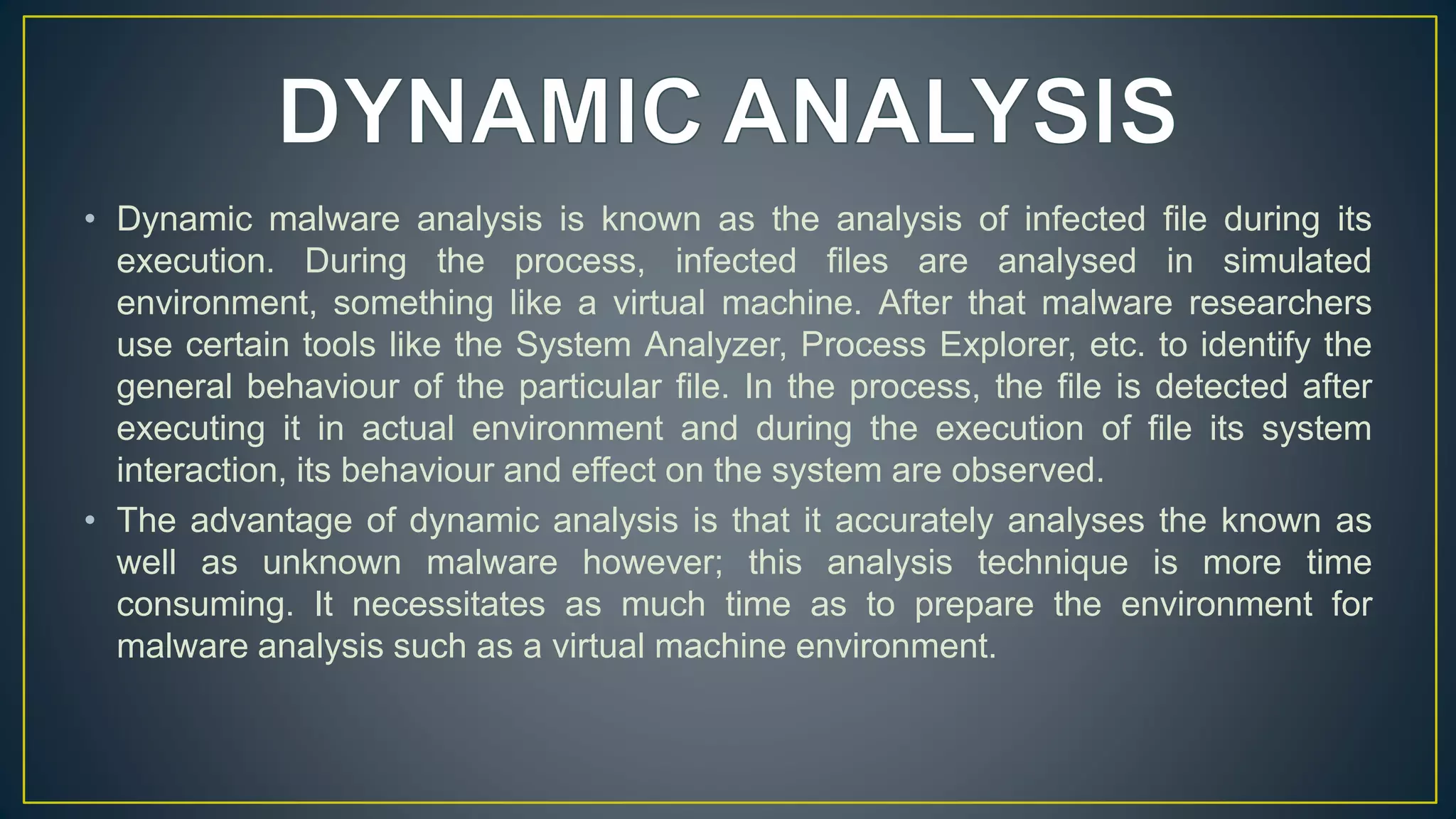 DYNAMIC ANALYSIS

• Dynamic malware analysis is known as the analysis of infected file during its execution. During the process, infected files are analysed in simulated environment, something like a virtual machine. After that malware researchers use certain tools like the System Analyzer, Process Explorer, etc. to identify the general behaviour of the particular file. In the process, the file is detected after executing it in actual environment and during the execution of file its system interaction, its behaviour and effect on the system are observed.

• The advantage of dynamic analysis is that it accurately analyses the known as well as unknown malware however; this analysis technique is more time consuming. It necessitates as much time as to prepare the environment for malware analysis such as a virtual machine environment.